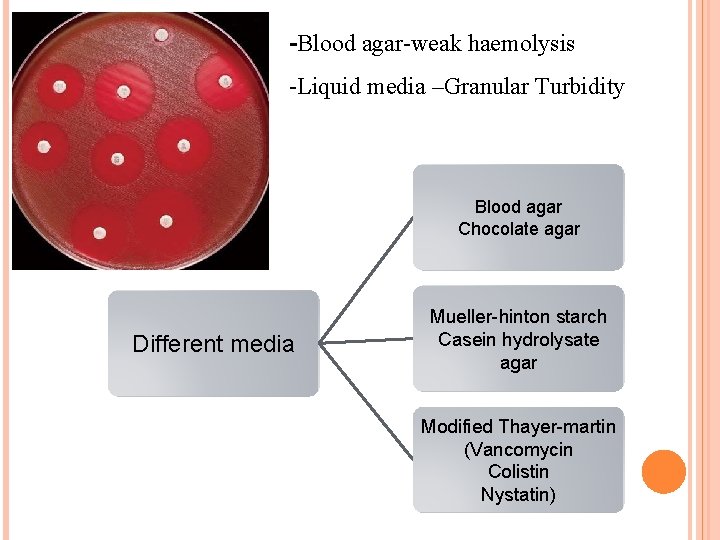 -Blood agar-weak haemolysis

-Liquid media –Granular Turbidity

Different media

Blood agar
Chocolate agar

Mueller-hinton starch
Casein hydrolysate
agar

Modified Thayer-martin
(Vancomycin
Colistin
Nystatin)